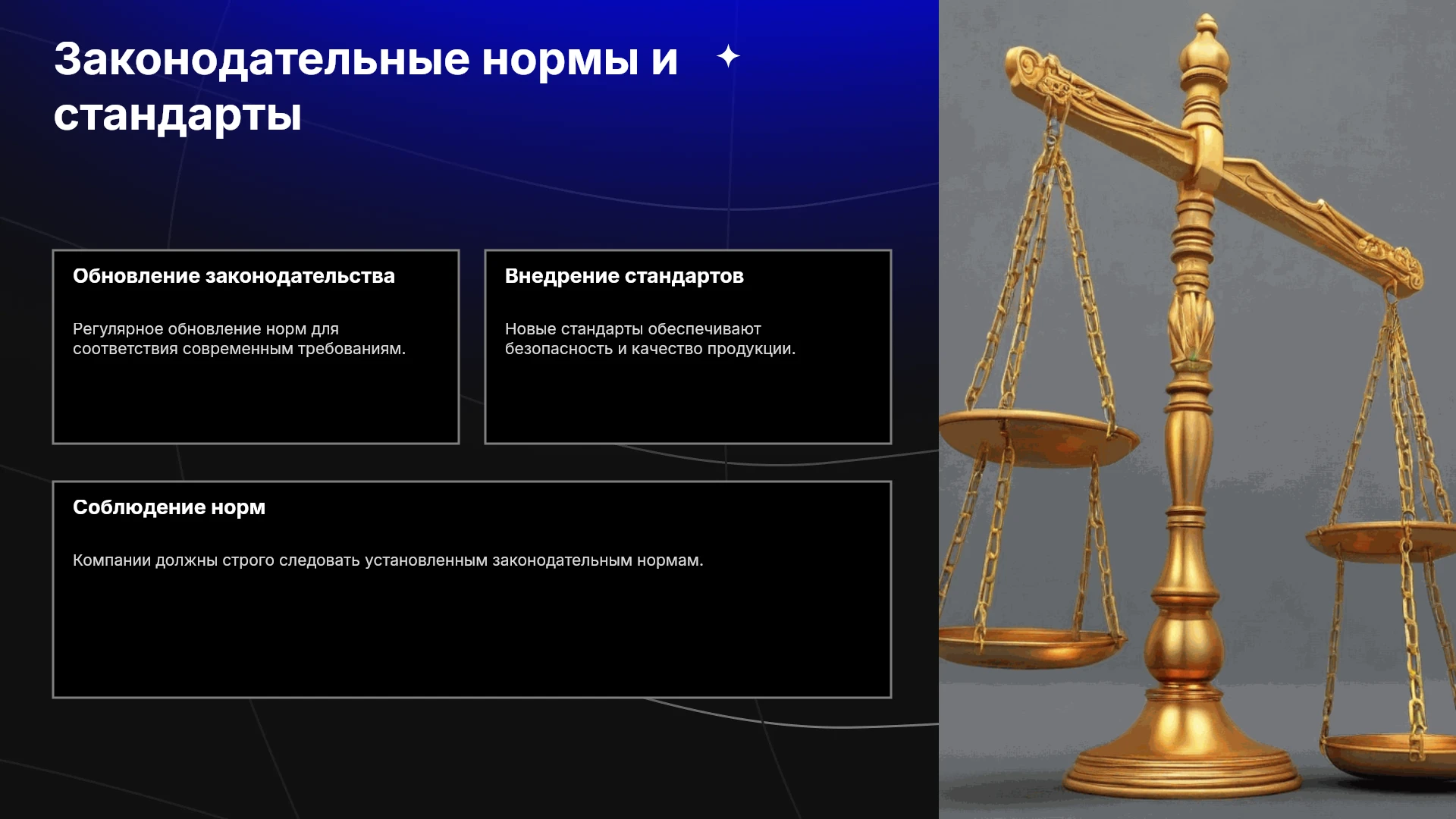 Законодательные нормы и стандарты

Обновление законодательства

Регулярное обновление норм для соответствия современным требованиям.

Внедрение стандартов

Новые стандарты обеспечивают безопасность и качество продукции.

Соблюдение норм

Компании должны строго следовать установленным законодательным нормам.